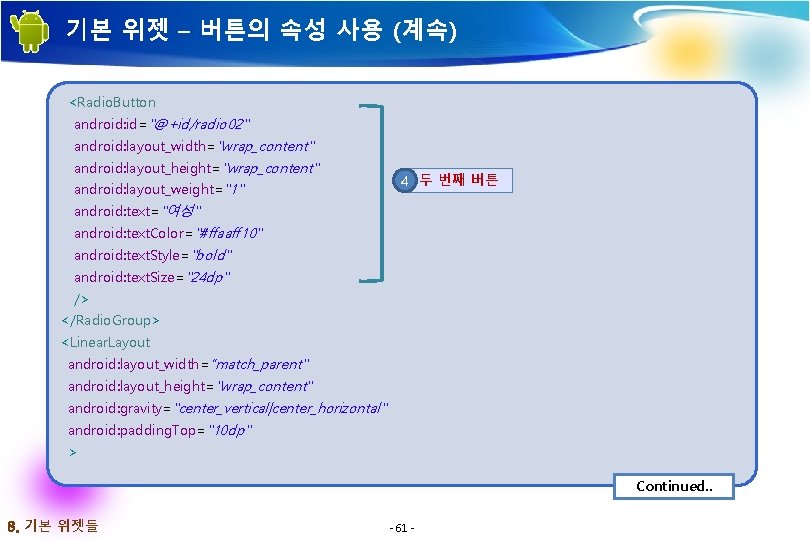 기본 위젯 – 버튼의 속성 사용 (계속)

<RadioButton
android:id="@+id/radio02"
android:layout_width="wrap_content"
android:layout_height="wrap_content"
android:layout_weight="1"
android:text="여성"
android:textColor="#ffaaff10"
android:textStyle="bold"
android:textSize="24dp"
/>
</RadioGroup>
<LinearLayout
android:layout_width="match_parent"
android:layout_height="wrap_content"
android:gravity="center_vertical|center_horizontal"
android:paddingTop="10dp"
>

4 두 번째 버튼

Continued..

8. 기본 위젯들

- 61 -